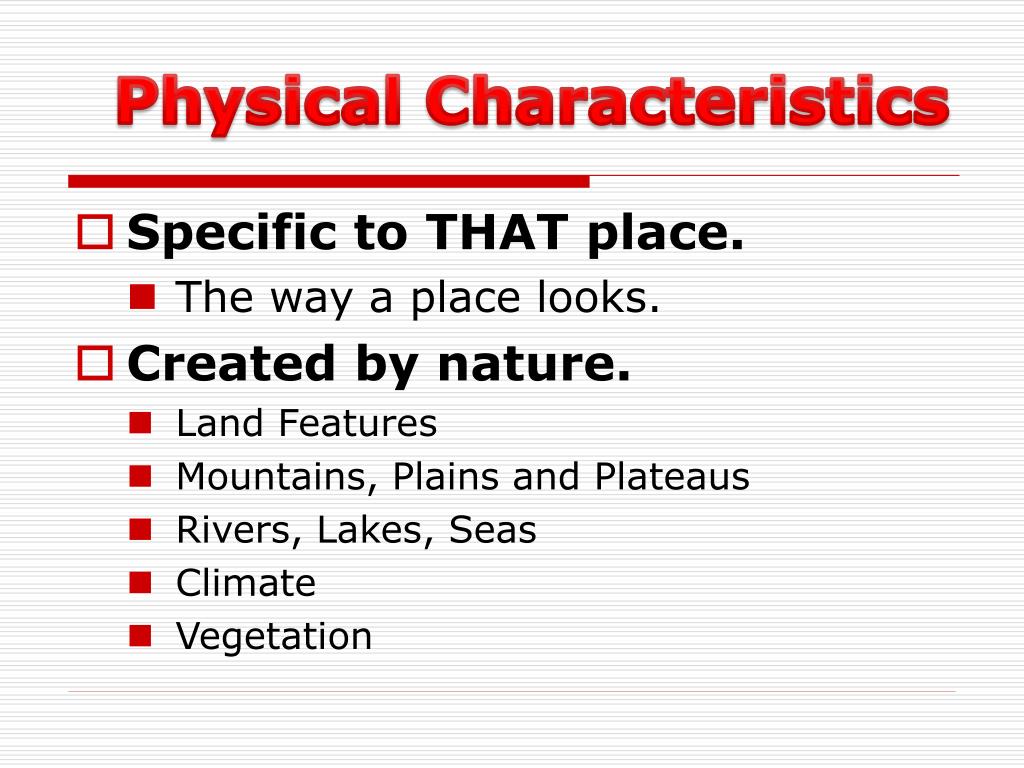 Physical Characteristics

Specific to THAT place.
The way a place looks.
Created by nature.
Land Features
Mountains, Plains and Plateaus
Rivers, Lakes, Seas
Climate
Vegetation